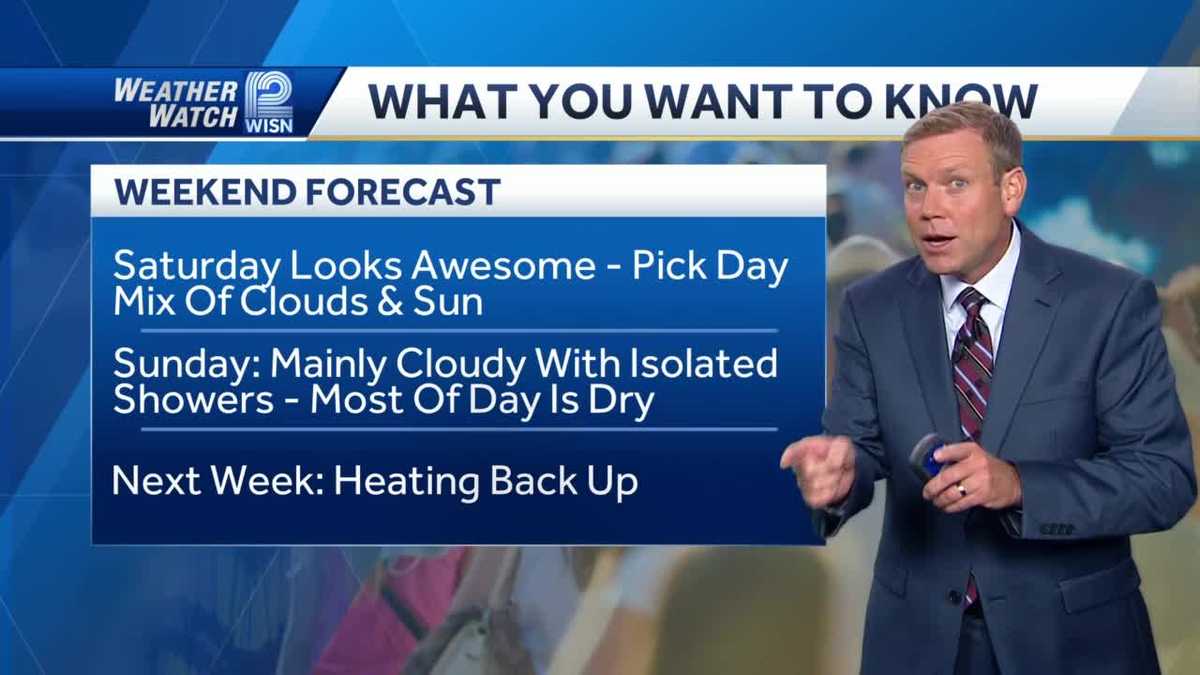 WEATHER WATCH 12 WISN

WHAT YOU WANT TO KNOW

WEEKEND FORECAST

Saturday Looks Awesome - Pick Day Mix Of Clouds & Sun

Sunday: Mainly Cloudy With Isolated Showers - Most Of Day Is Dry

Next Week: Heating Back Up